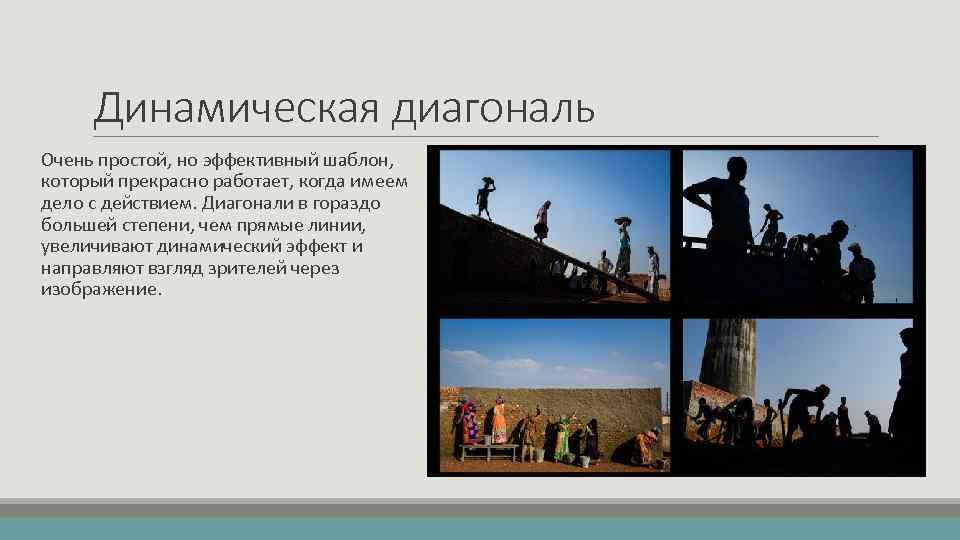 Динамическая диагональ

Очень простой, но эффективный шаблон, который прекрасно работает, когда имеем дело с действием. Диагонали в гораздо большей степени, чем прямые линии, увеличивают динамический эффект и направляют взгляд зрителей через изображение.